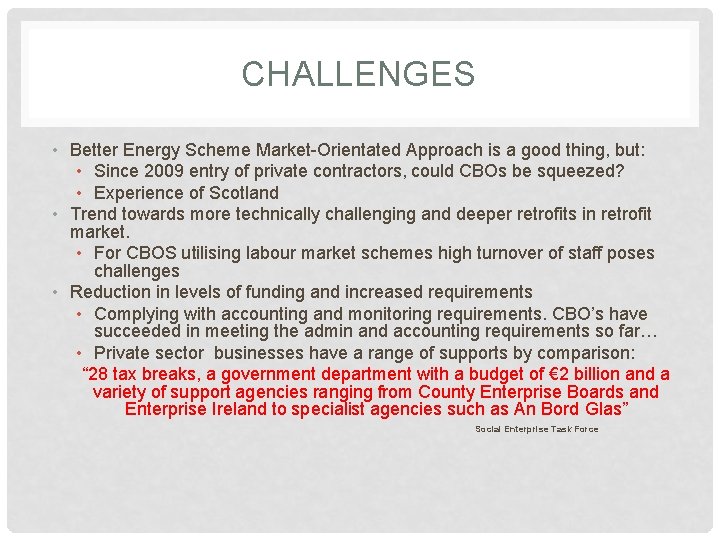 CHALLENGES

• Better Energy Scheme Market-Orientated Approach is a good thing, but:
  • Since 2009 entry of private contractors, could CBOs be squeezed?
  • Experience of Scotland
• Trend towards more technically challenging and deeper retrofits in retrofit market.
  • For CBOS utilising labour market schemes high turnover of staff poses challenges
• Reduction in levels of funding and increased requirements
  • Complying with accounting and monitoring requirements. CBO's have succeeded in meeting the admin and accounting requirements so far…
  • Private sector businesses have a range of supports by comparison:

"28 tax breaks, a government department with a budget of €2 billion and a variety of support agencies ranging from County Enterprise Boards and Enterprise Ireland to specialist agencies such as An Bord Glas"

Social Enterprise Task Force